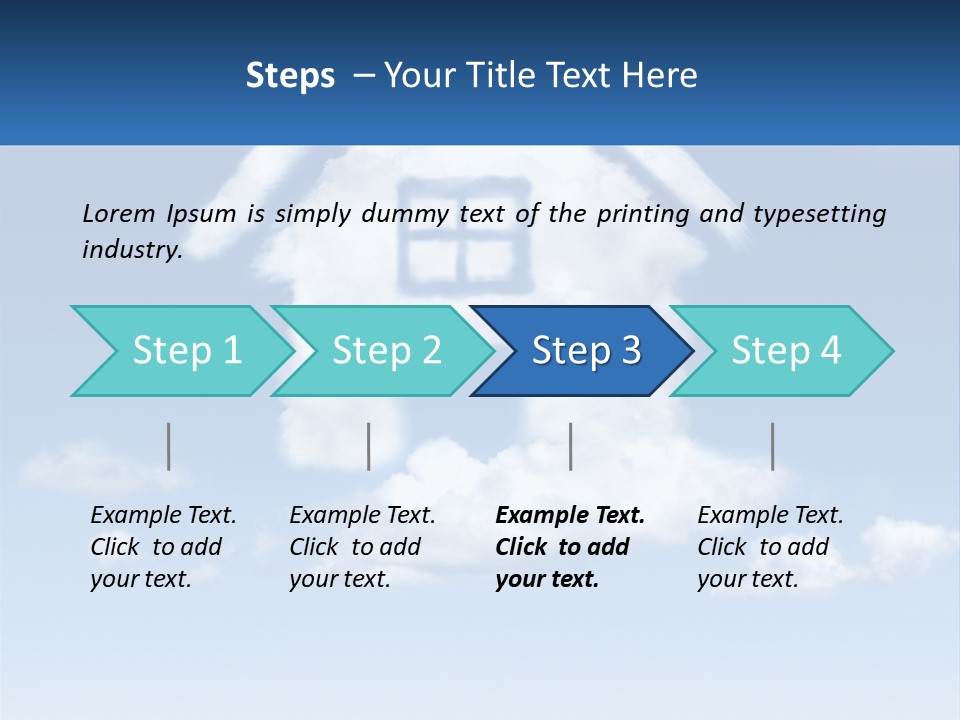 Steps – Your Title Text Here

Lorem Ipsum is simply dummy text of the printing and typesetting industry.

Step 1

Step 2

Step 3

Step 4

Example Text. Click to add your text.

Example Text. Click to add your text.

Example Text. Click to add your text.

Example Text. Click to add your text.